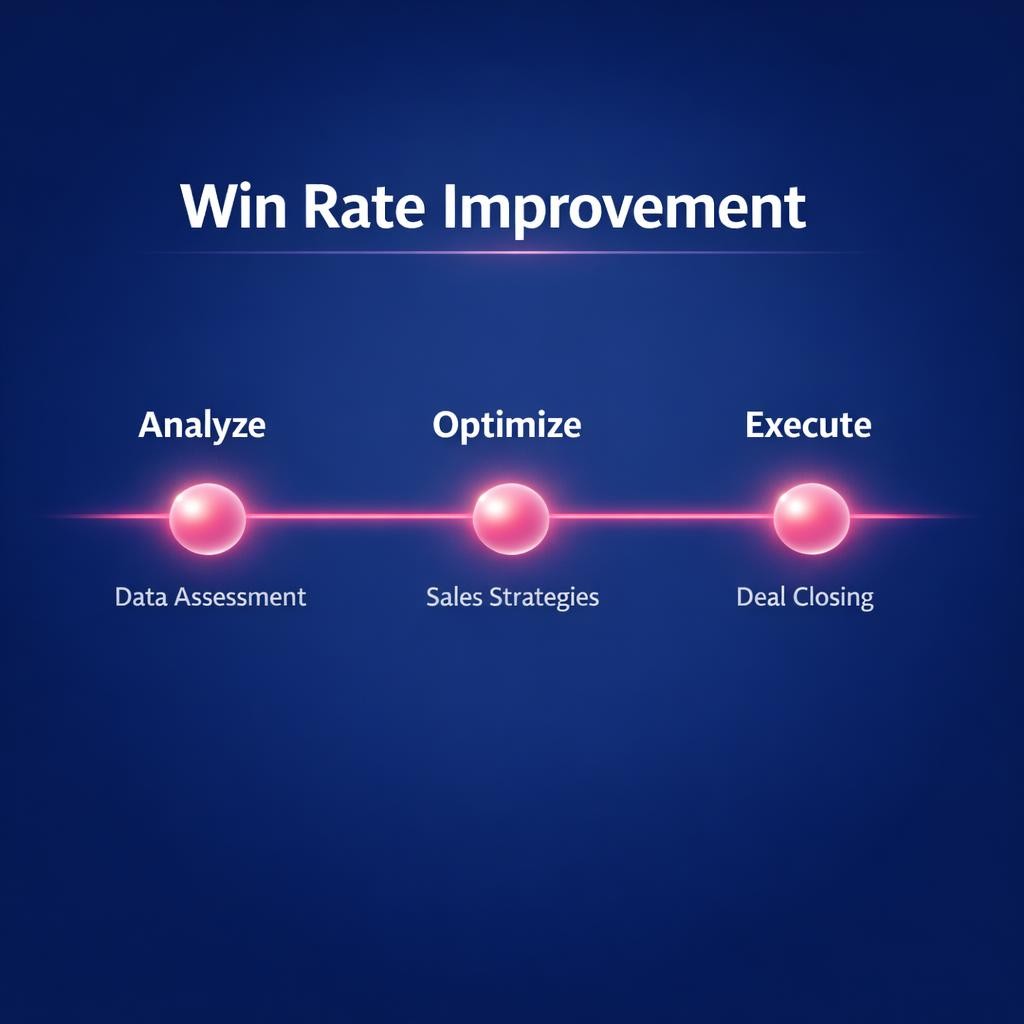 Win Rate Improvement

Analyze
Data Assessment

Optimize
Sales Strategies

Execute
Deal Closing